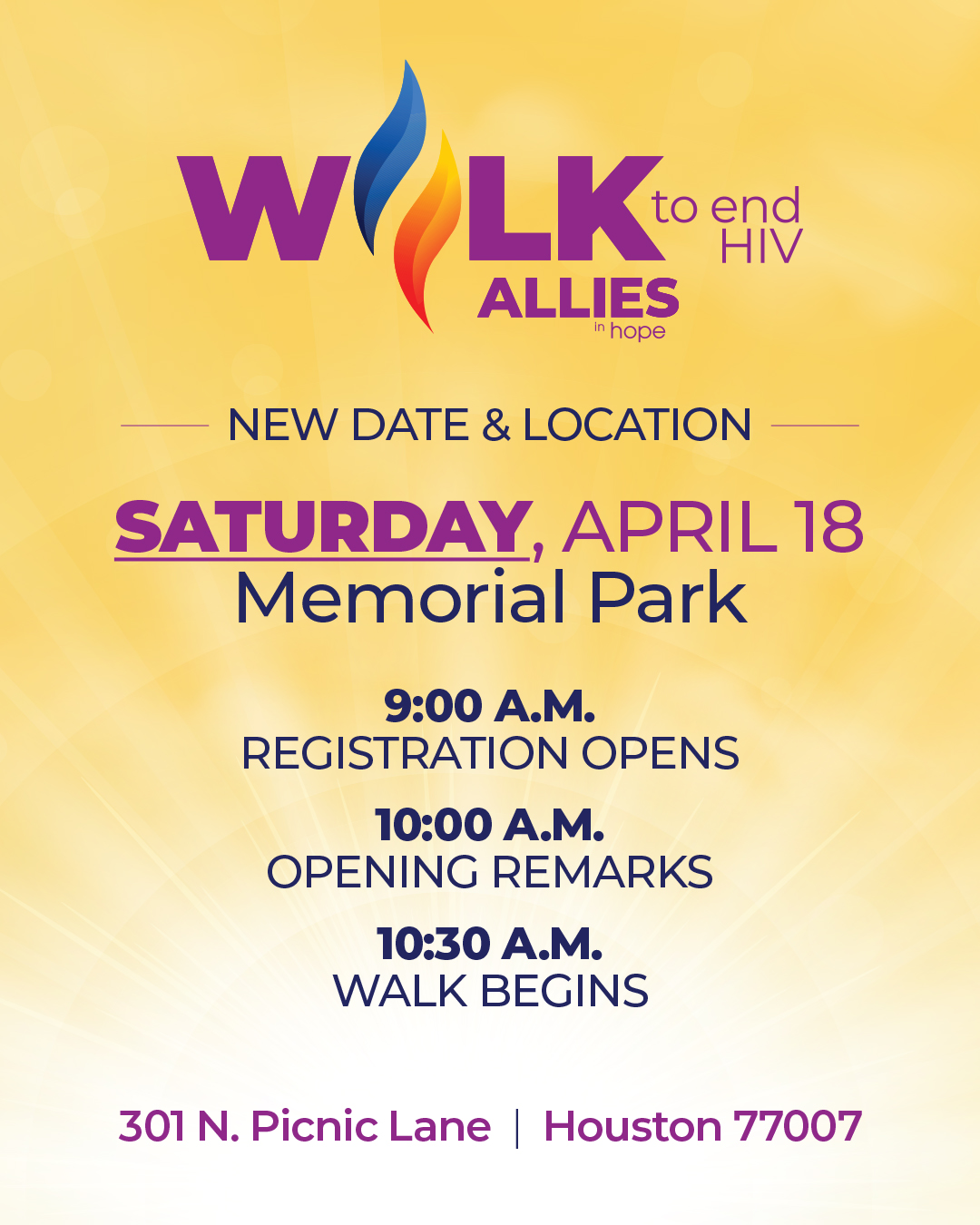 WALK to end HIV
ALLIES in hope

NEW DATE & LOCATION

SATURDAY, APRIL 18
Memorial Park

9:00 A.M.
REGISTRATION OPENS

10:00 A.M.
OPENING REMARKS

10:30 A.M.
WALK BEGINS

301 N. Picnic Lane | Houston 77007